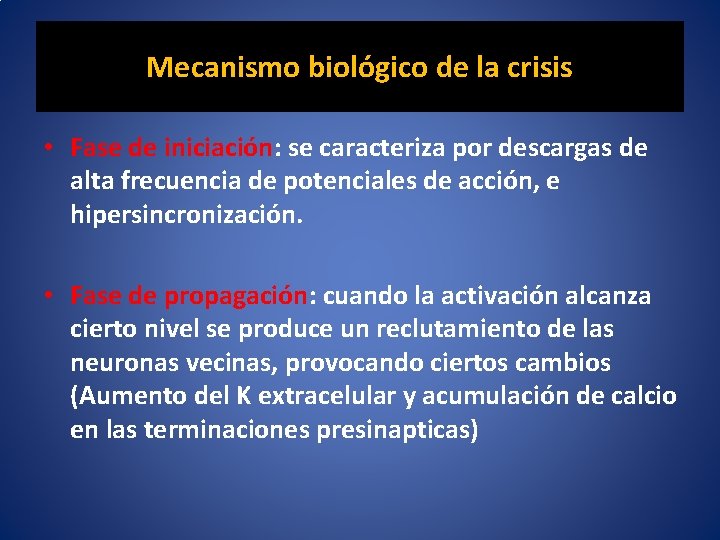 Mecanismo biológico de la crisis

• Fase de iniciación: se caracteriza por descargas de alta frecuencia de potenciales de acción, e hipersincronización.

• Fase de propagación: cuando la activación alcanza cierto nivel se produce un reclutamiento de las neuronas vecinas, provocando ciertos cambios (Aumento del K extracelular y acumulación de calcio en las terminaciones presinapticas)